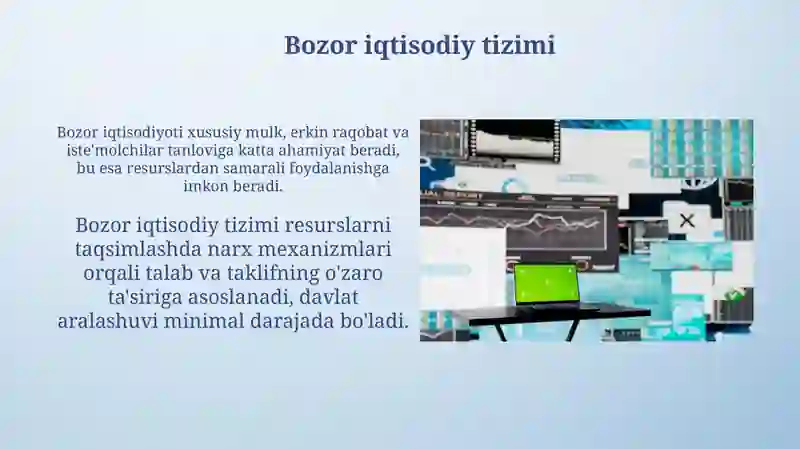 Bozor iqtisodiy tizimi

Bozor iqtisodiyoti xususiy mulk, erkin raqobat va iste'molchilar tanloviga katta ahamiyat beradi, bu esa resurslardan samarali foydalanishga imkon beradi.

Bozor iqtisodiy tizimi resurslarni taqsimlashda narx mexanizmlari orqali talab va taklifning o'zaro ta'siriga asoslanadi, davlat aralashuvi minimal darajada bo'ladi.